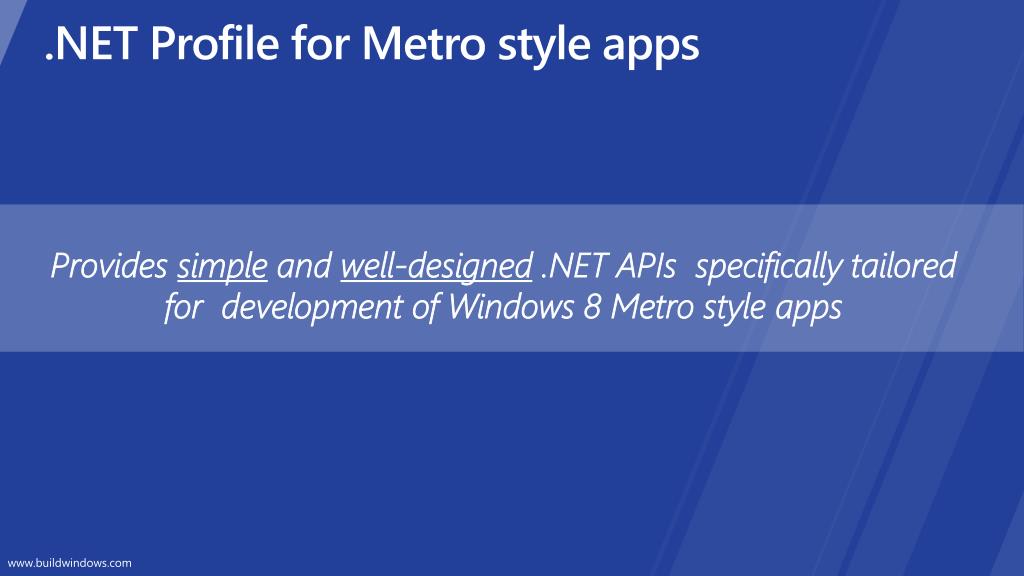 .NET Profile for Metro style apps

Provides simple and well-designed .NET APIs specifically tailored for development of Windows 8 Metro style apps

www.buildwindows.com